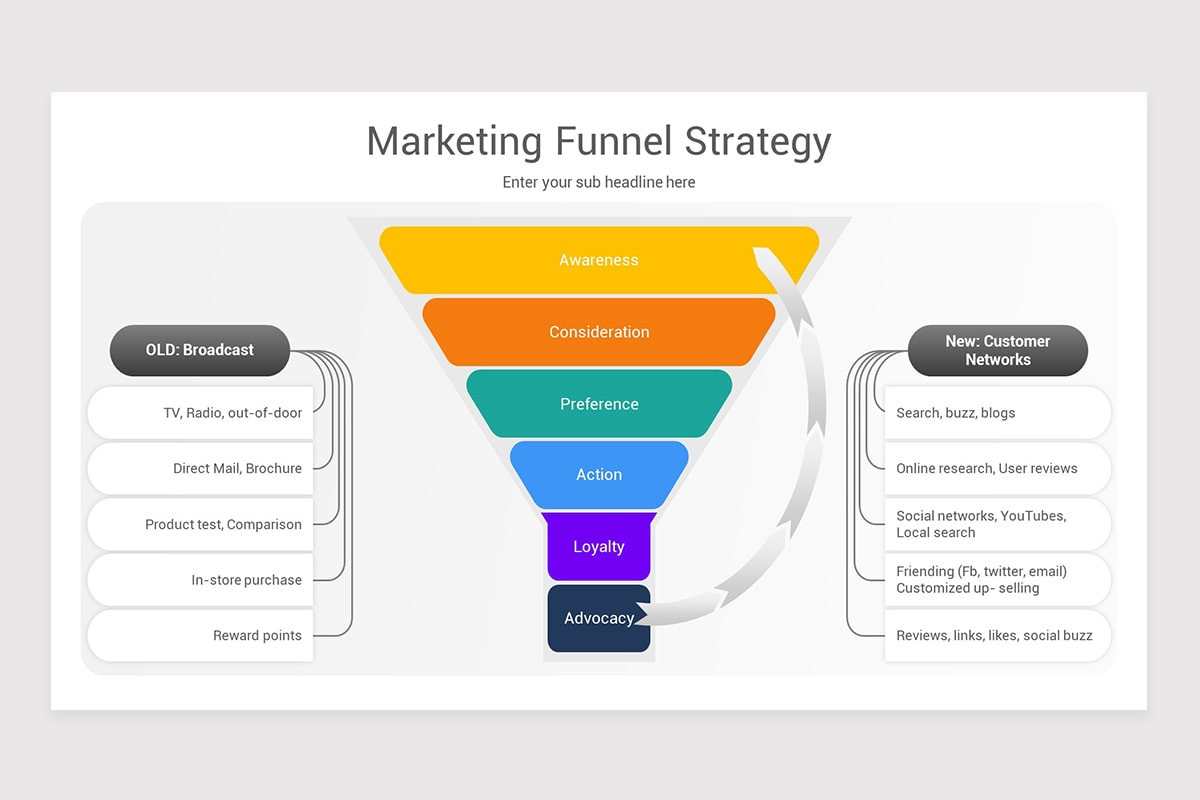 Marketing Funnel Strategy

Enter your sub headline here

OLD: Broadcast

TV, Radio, out-of-door

Direct Mail, Brochure

Product test, Comparison

In-store purchase

Reward points

Awareness

Consideration

Preference

Action

Loyalty

Advocacy

New: Customer Networks

Search, buzz, blogs

Online research, User reviews

Social networks, YouTubes, Local search

Friending (Fb, twitter, email) Customized up- selling

Reviews, links, likes, social buzz